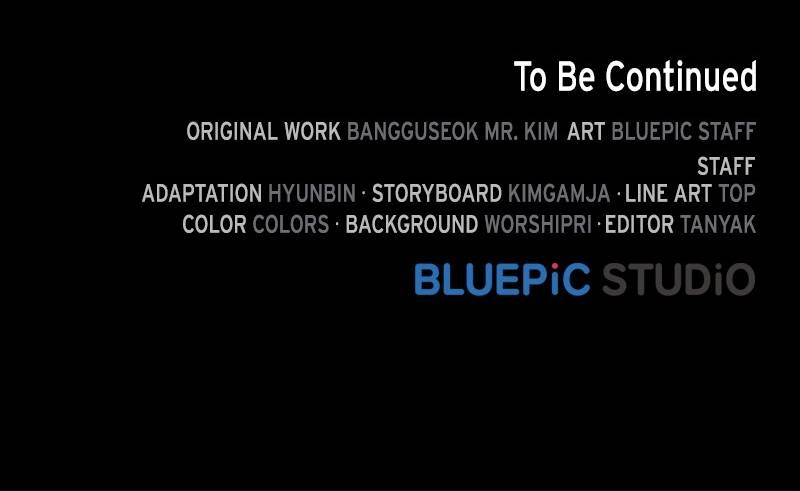 To Be Continued

ORIGINAL WORK BANGGUSEOK MR. KIM ART BLUEPIC STAFF

STAFF

ADAPTATION HYUNBIN · STORYBOARD KIMGAMJA · LINE ART TOP

COLOR COLORS · BACKGROUND WORSHIPRI · EDITOR TANYAK

BLUEPiC STUDiO